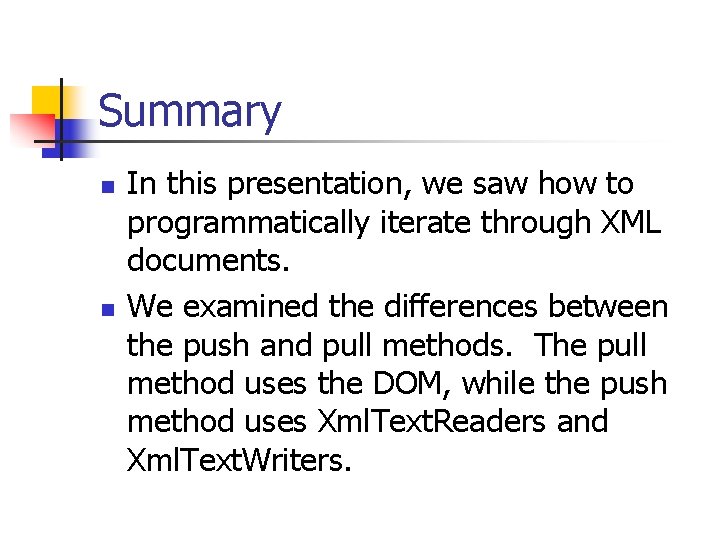 Summary

- In this presentation, we saw how to programmatically iterate through XML documents.
- We examined the differences between the push and pull methods. The pull method uses the DOM, while the push method uses XmlTextReaders and XmlTextWriters.